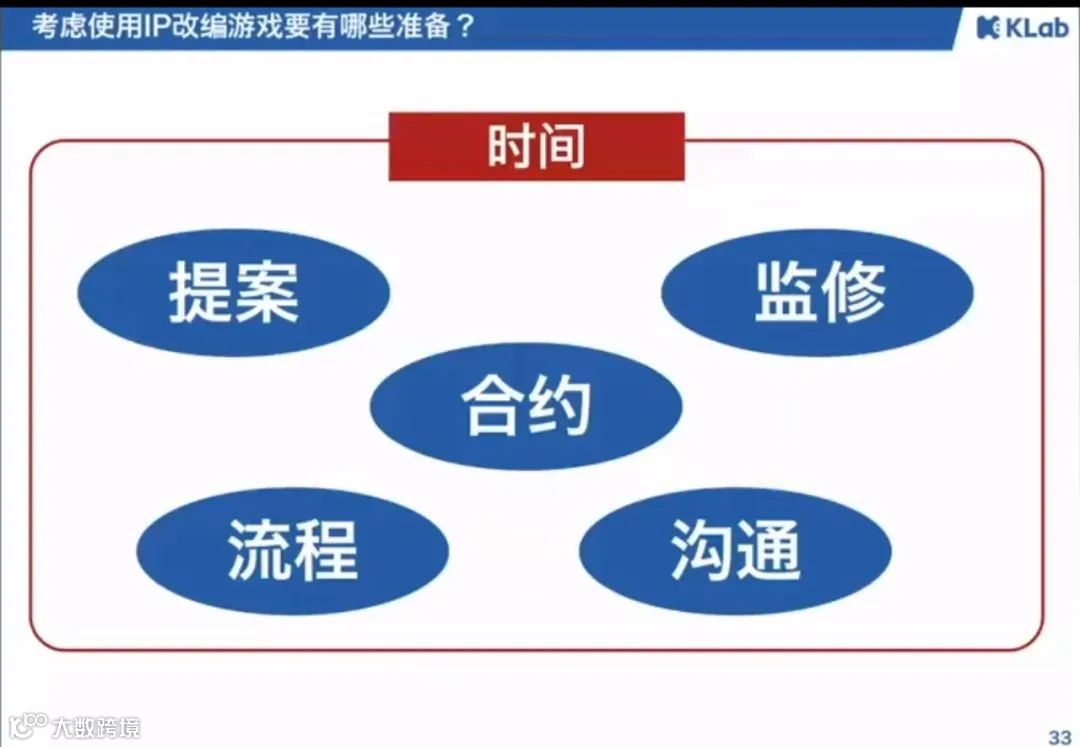 考虑使用IP改编游戏要有哪些准备？

KLab

时间

提案

监修

合约

流程

沟通

大数跨境

33